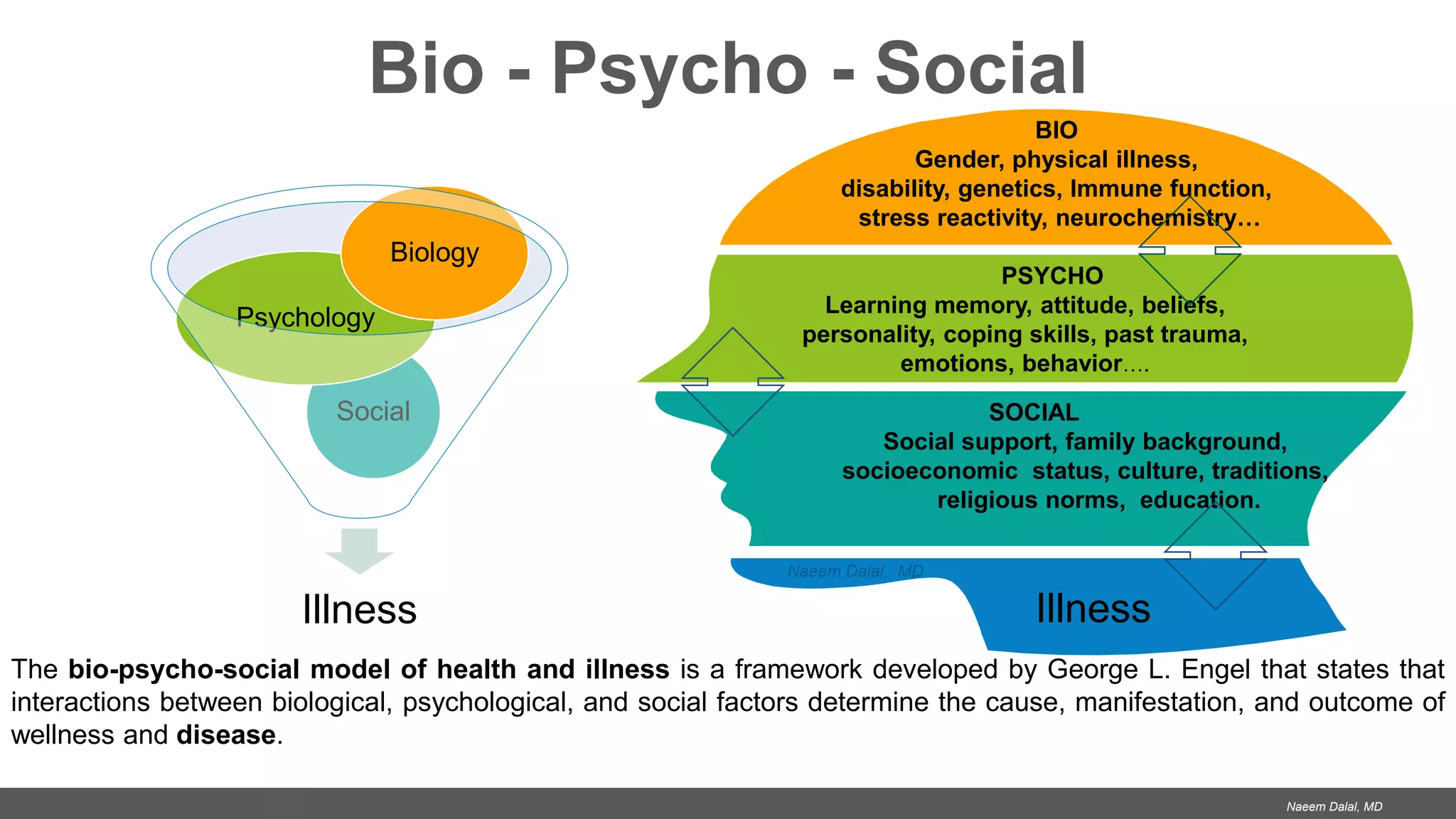 Bio - Psycho - Social

Biology

Psychology

Social

Illness

BIO
Gender, physical illness,
disability, genetics, Immune function,
stress reactivity, neurochemistry…

PSYCHO
Learning memory, attitude, beliefs,
personality, coping skills, past trauma,
emotions, behavior….

SOCIAL
Social support, family background,
socioeconomic status, culture, traditions,
religious norms, education.

Naeem Dalal, MD

Illness

The bio-psycho-social model of health and illness is a framework developed by George L. Engel that states that interactions between biological, psychological, and social factors determine the cause, manifestation, and outcome of wellness and disease.

Naeem Dalal, MD